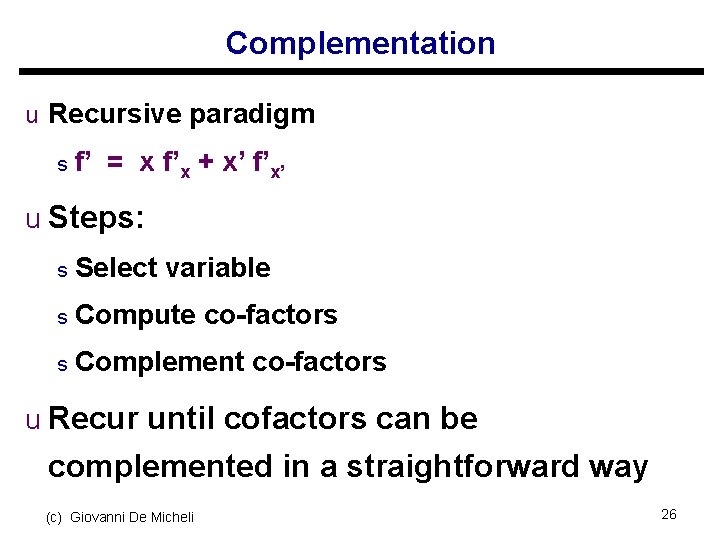 Complementation

u Recursive paradigm

s $f' = x f'_x + x' f'_{x'}$

u Steps:

s Select variable

s Compute co-factors

s Complement co-factors

u Recur until cofactors can be complemented in a straightforward way

(c) Giovanni De Micheli

26